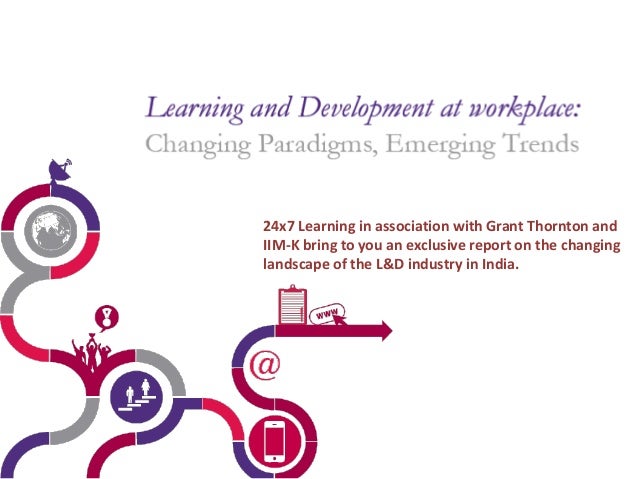 Learning and Development at workplace:
Changing Paradigms, Emerging Trends

24x7 Learning in association with Grant Thornton and IIM-K bring to you an exclusive report on the changing landscape of the L&D industry in India.

www

@